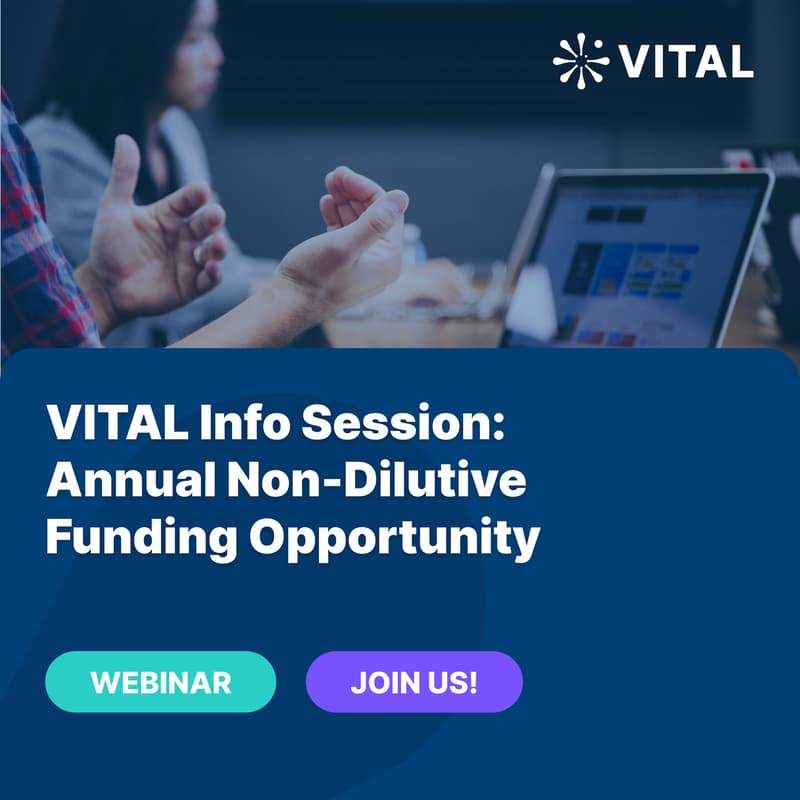 VITAL

VITAL Info Session: Annual Non-Dilutive Funding Opportunity

WEBINAR

JOIN US!